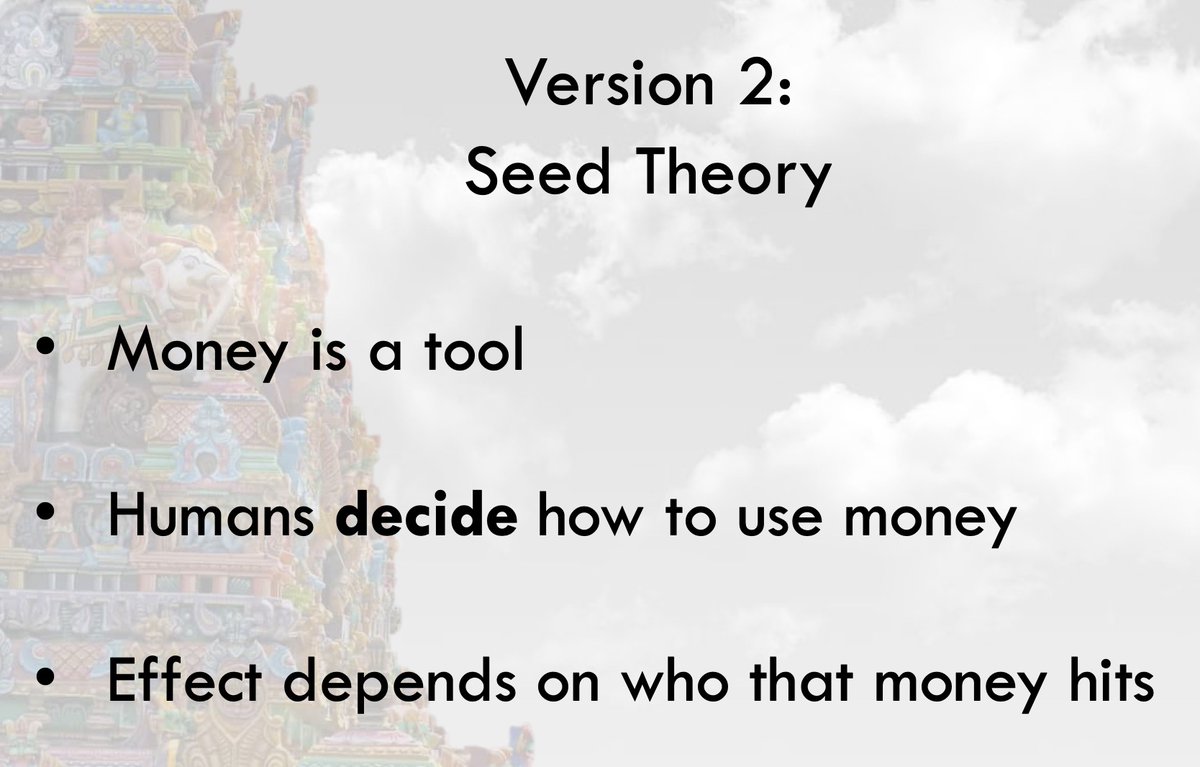 Version 2:
Seed Theory

• Money is a tool

• Humans **decide** how to use money

• Effect depends on who that money hits